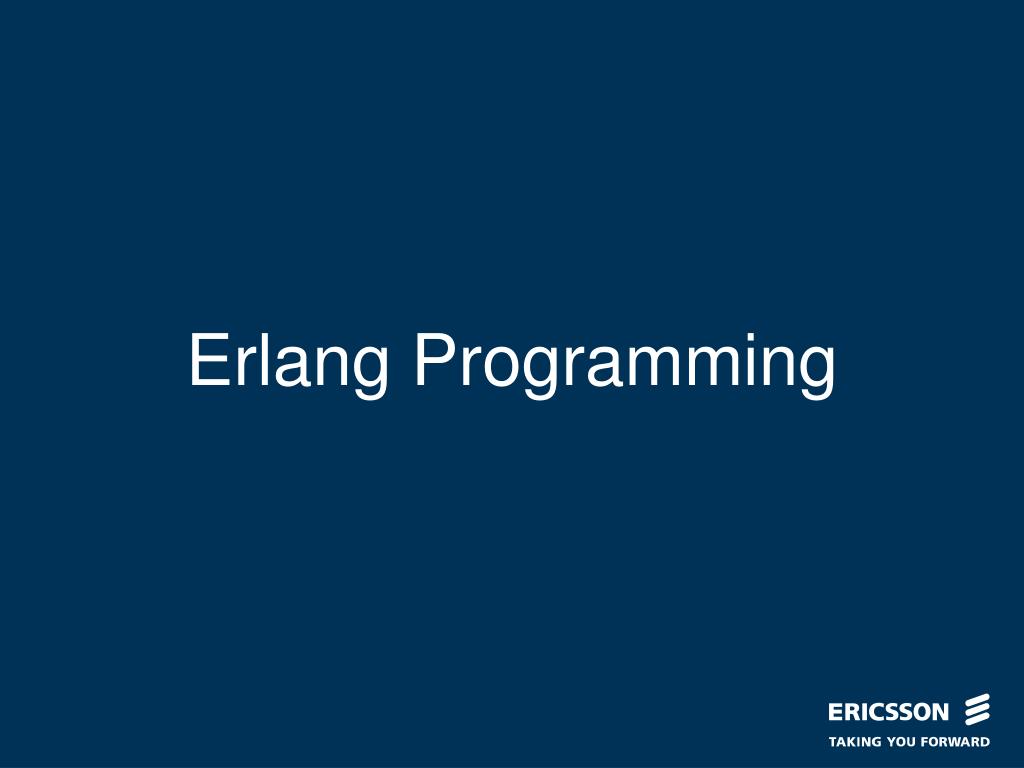 Erlang Programming

ERICSSON
TAKING YOU FORWARD